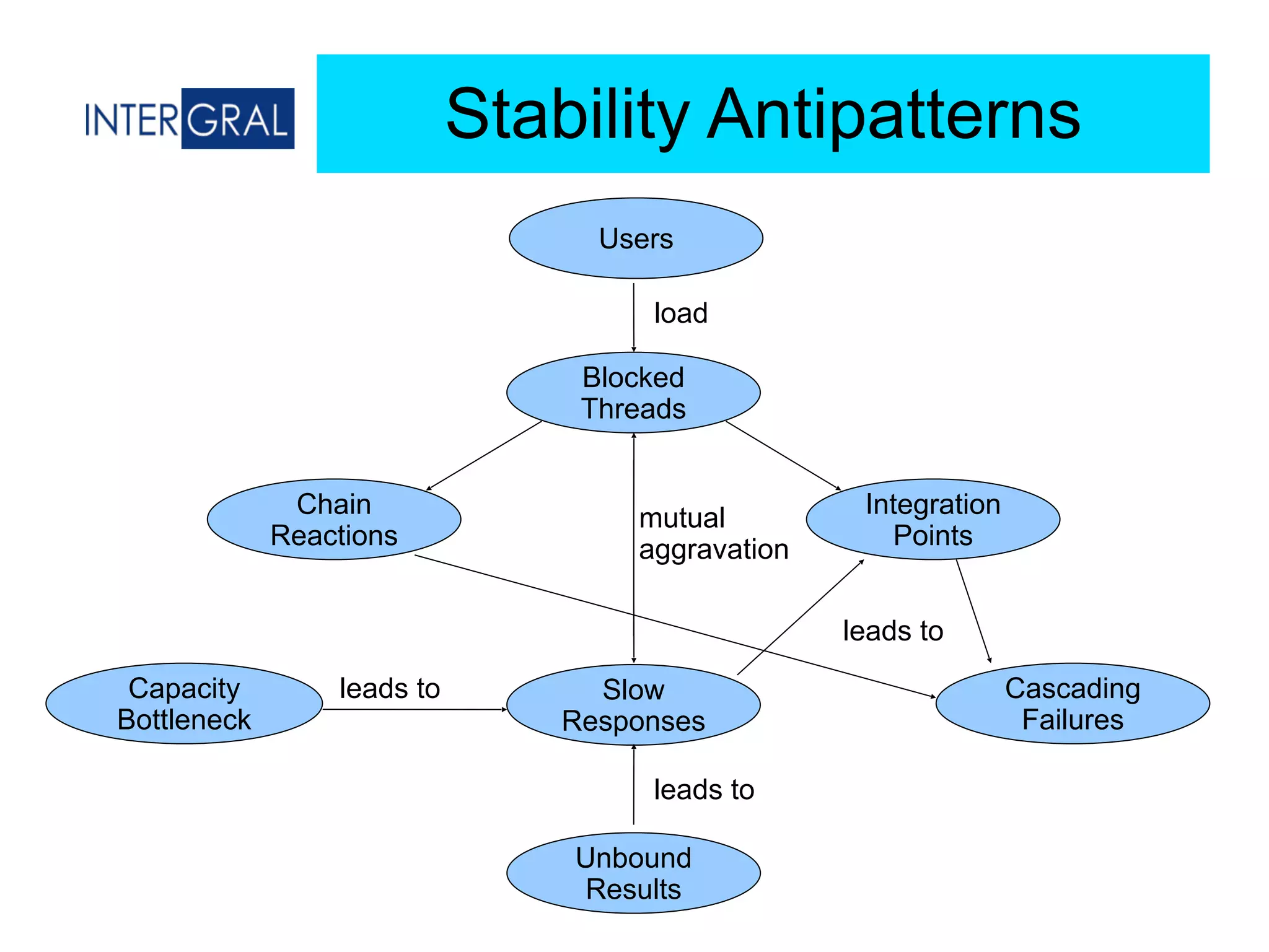 INTERGRAL

Stability Antipatterns

Users

load

Blocked Threads

Chain Reactions

mutual aggravation

Integration Points

leads to

Capacity Bottleneck

leads to

Slow Responses

Cascading Failures

leads to

Unbound Results